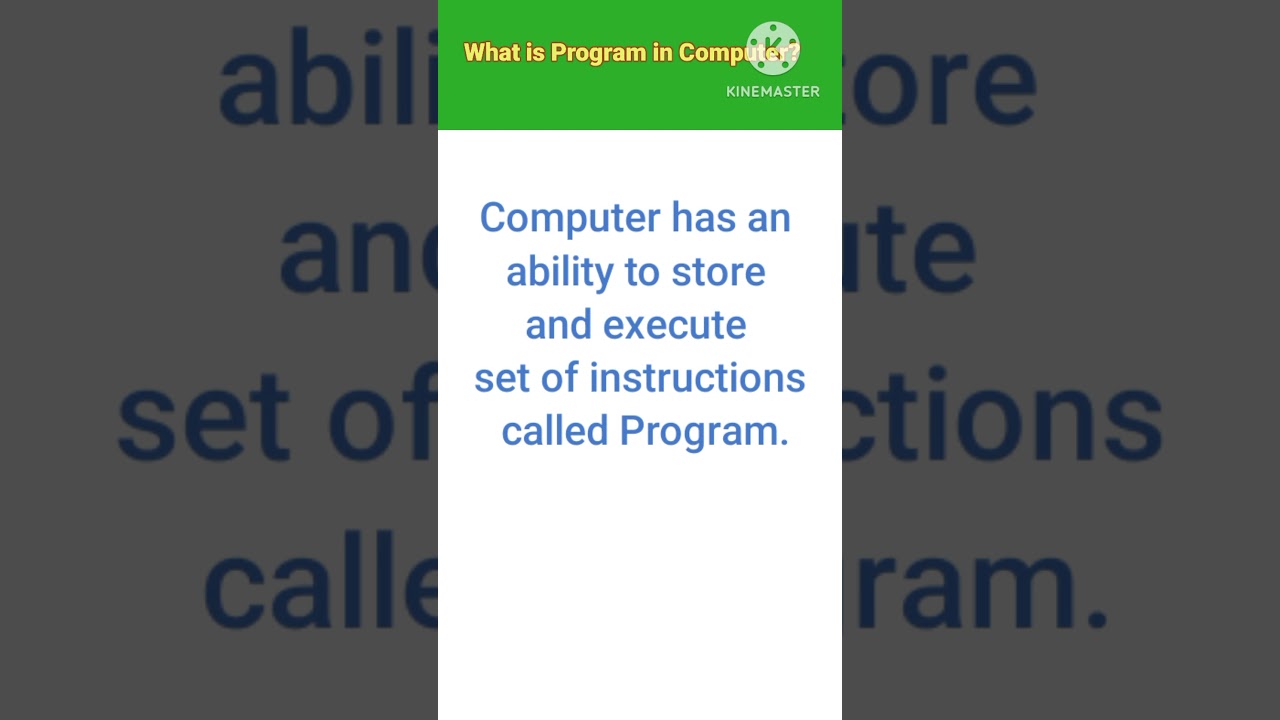 What is Program in Computer?

KINEMASTER

Computer has an ability to store and execute set of instructions called Program.